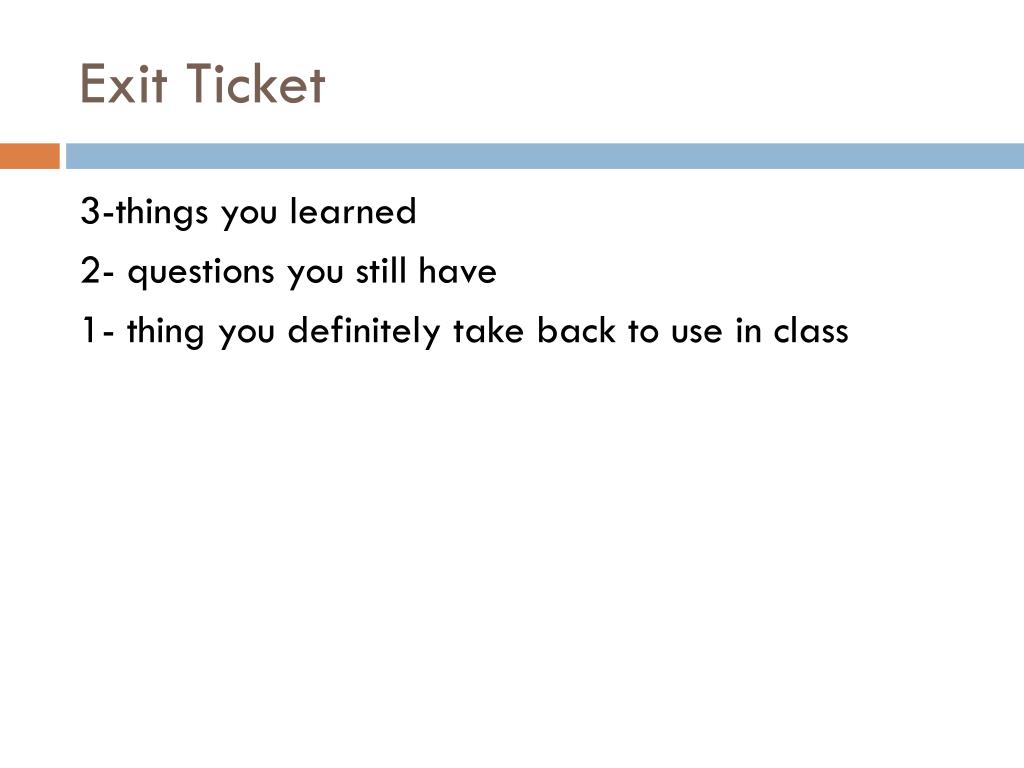 Exit Ticket

3-things you learned

2- questions you still have

1- thing you definitely take back to use in class